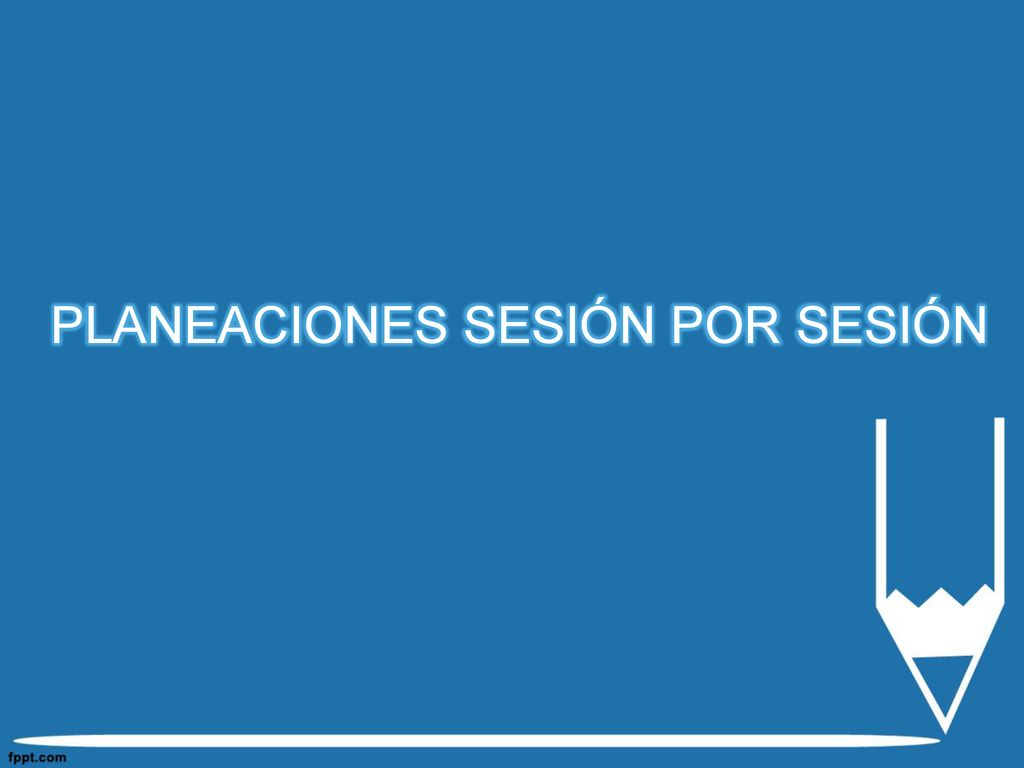 PLANEACIONES SESIÓN POR SESIÓN

fppt.com